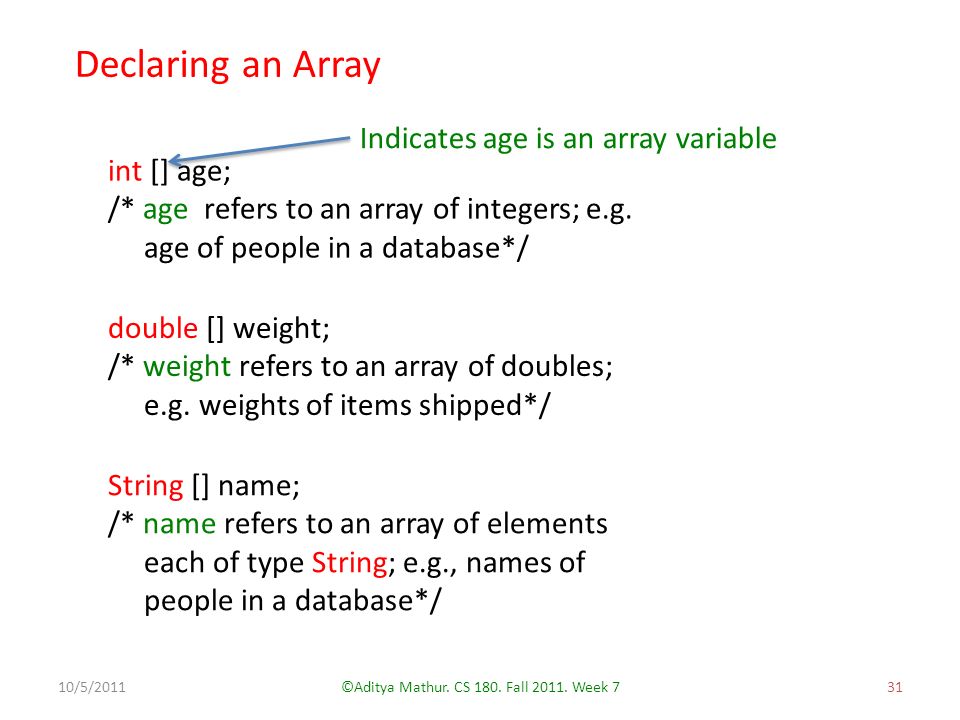 Declaring an Array

Indicates age is an array variable

int [] age;
/* age refers to an array of integers; e.g. age of people in a database*/

double [] weight;
/* weight refers to an array of doubles; e.g. weights of items shipped*/

String [] name;
/* name refers to an array of elements each of type String; e.g., names of people in a database*/

10/5/2011

©Aditya Mathur. CS 180. Fall 2011. Week 7

31